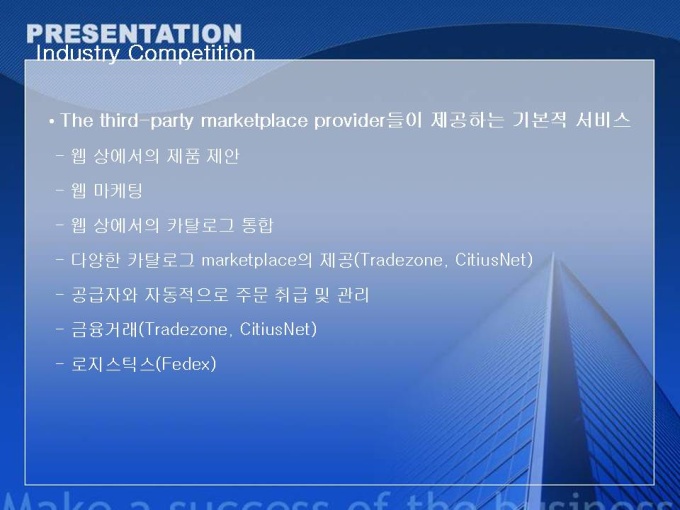 PRESENTATION
Industry Competition

• The third-party marketplace provider들이 제공하는 기본적 서비스

- 웹 상에서의 제품 제안

- 웹 마케팅

- 웹 상에서의 카탈로그 통합

- 다양한 카탈로그 marketplace의 제공(Tradezone, CitiusNet)

- 공급자와 자동적으로 주문 취급 및 관리

- 금융거래(Tradezone, CitiusNet)

- 로지스틱스(Fedex)

Make a success of the business